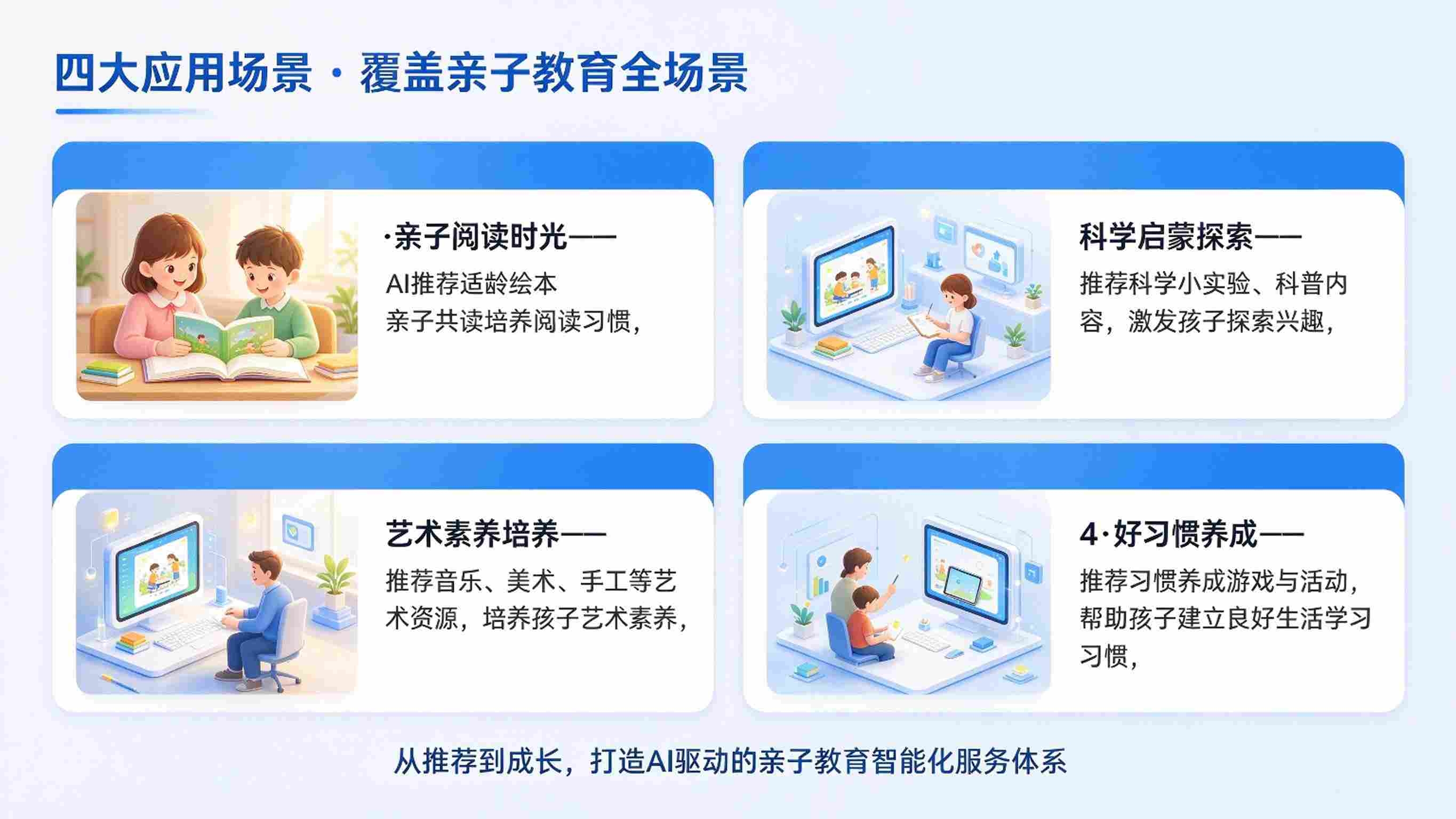 四大应用场景 · 覆盖亲子教育全场景

·亲子阅读时光——

AI推荐适龄绘本
亲子共读培养阅读习惯，

科学启蒙探索——

推荐科学小实验、科普内容，激发孩子探索兴趣，

艺术素养培养——

推荐音乐、美术、手工等艺术资源，培养孩子艺术素养，

4·好习惯养成——

推荐习惯养成游戏与活动，帮助孩子建立良好生活学习习惯，

从推荐到成长，打造AI驱动的亲子教育智能化服务体系